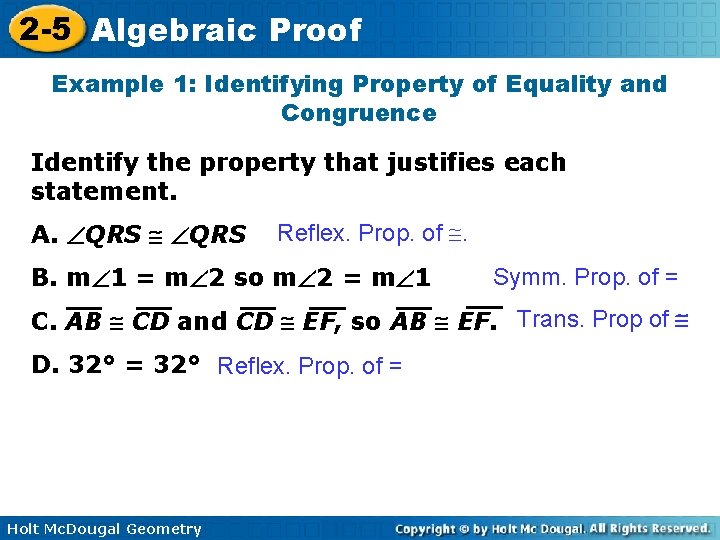 2-5 Algebraic Proof

Example 1: Identifying Property of Equality and Congruence

Identify the property that justifies each statement.

A. $\angle QRS \cong \angle QRS$ Reflex. Prop. of $\cong$.

B. $m\angle 1 = m\angle 2$ so $m\angle 2 = m\angle 1$ Symm. Prop. of =

C. $\overline{AB} \cong \overline{CD}$ and $\overline{CD} \cong \overline{EF}$, so $\overline{AB} \cong \overline{EF}$. Trans. Prop of $\cong$

D. 32° = 32° Reflex. Prop. of =

Holt McDougal Geometry

Copyright © by Holt Mc Dougal. All Rights Reserved.